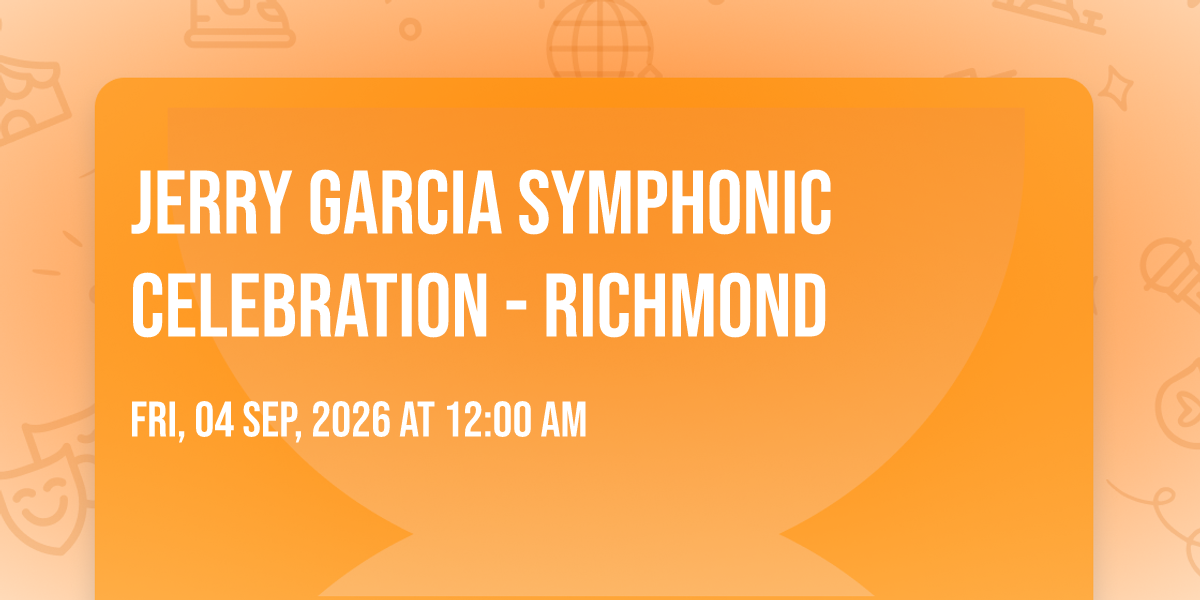 JERRY GARCIA SYMPHONIC CELEBRATION - RICHMOND

FRI, 04 SEP, 2026 AT 12:00 AM